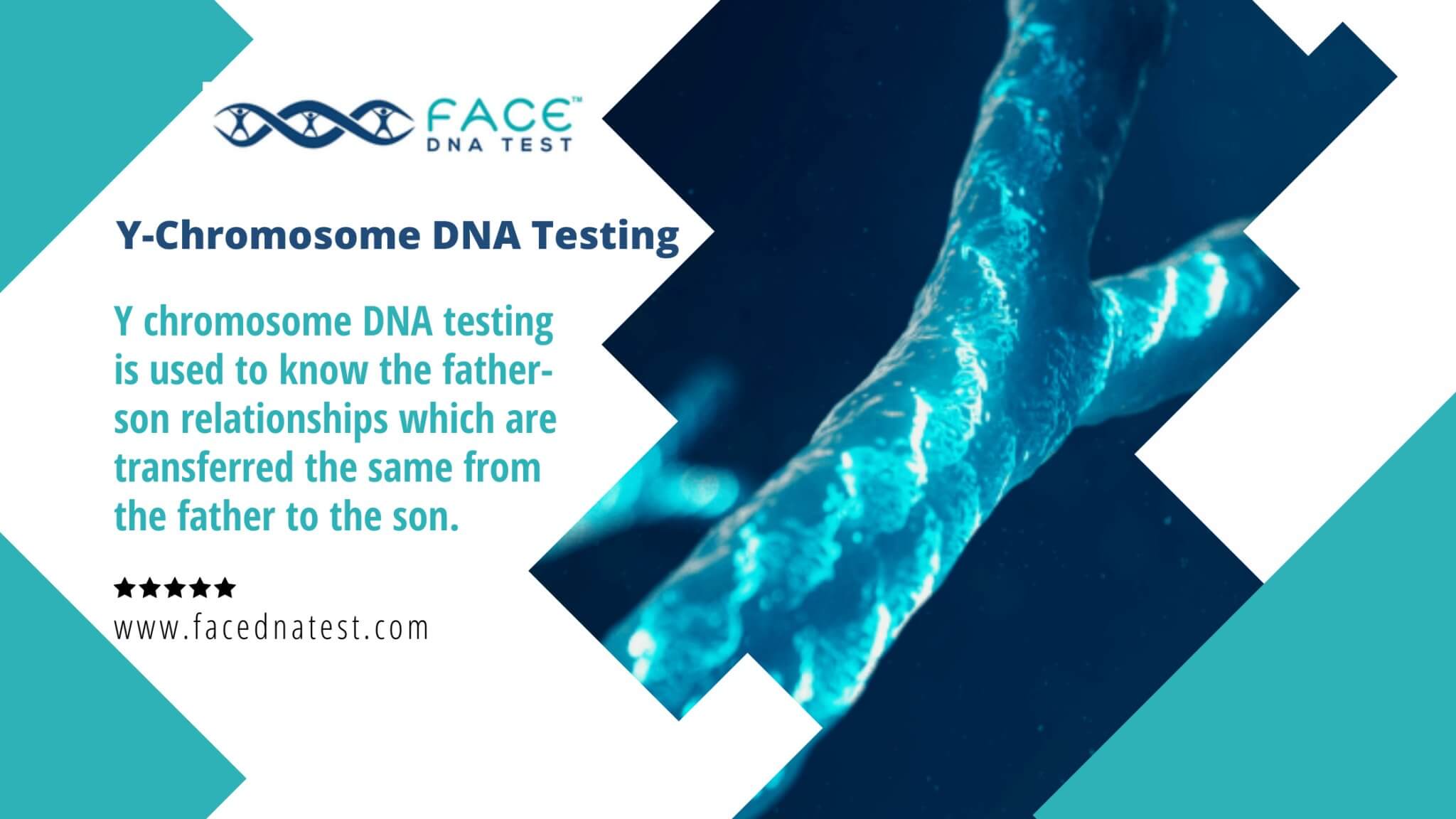 FACE™
DNA TEST

Y-Chromosome DNA Testing

Y chromosome DNA testing is used to know the father-son relationships which are transferred the same from the father to the son.

★★★★★
www.facednatest.com